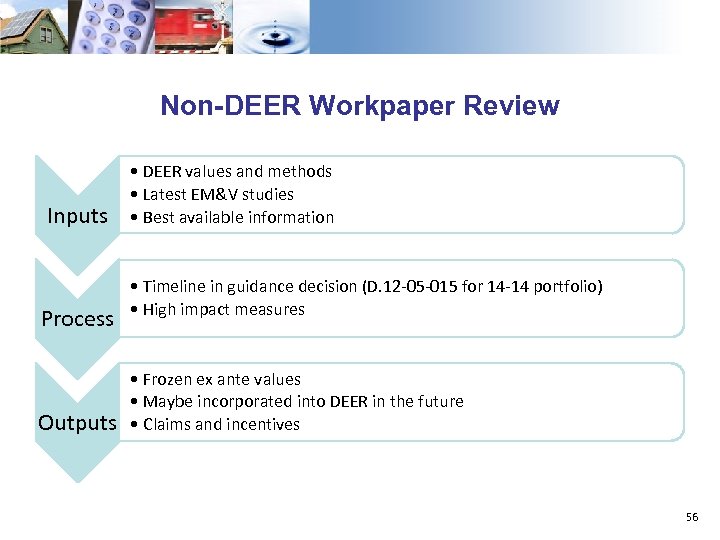 Non-DEER Workpaper Review

Inputs
• DEER values and methods
• Latest EM&V studies
• Best available information

Process
• Timeline in guidance decision (D.12-05-015 for 14-14 portfolio)
• High impact measures

Outputs
• Frozen ex ante values
• Maybe incorporated into DEER in the future
• Claims and incentives

56